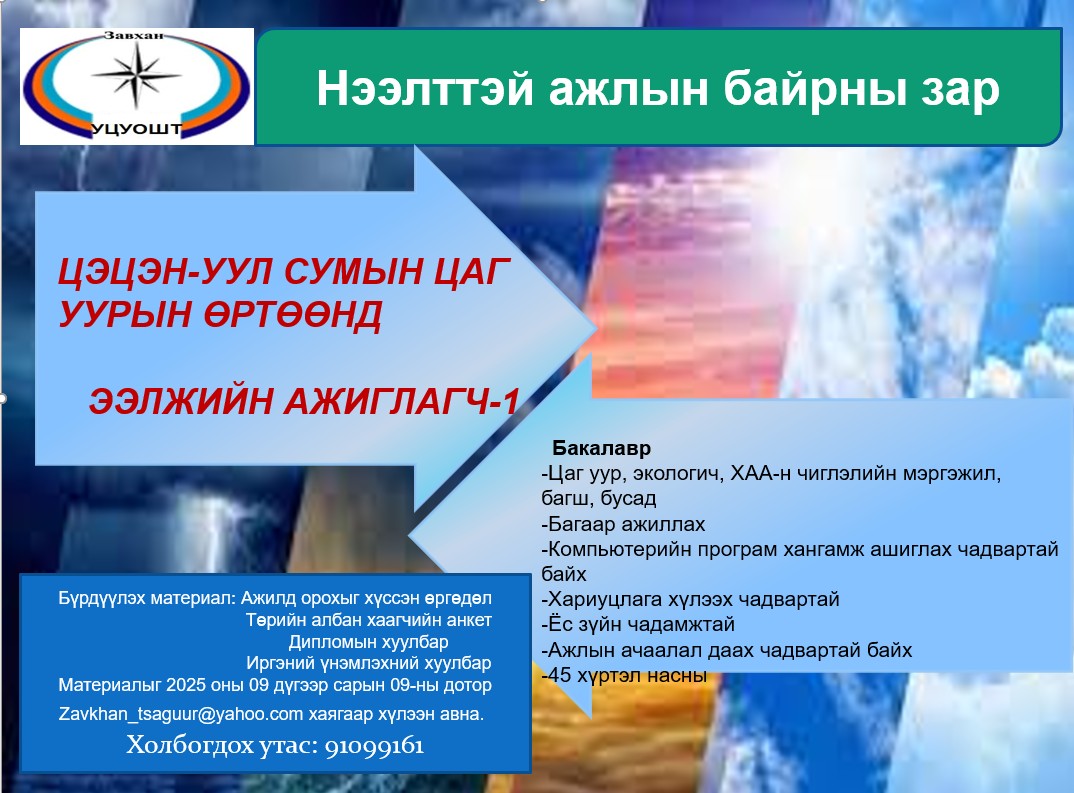 Завхан
УЦУОШТ

Нээлттэй ажлын байрны зар

ЦЭЦЭН-УУЛ СУМЫН ЦАГ УУРЫН ӨРТӨӨНД

ЭЭЛЖИЙН АЖИГЛАГЧ-1

Бакалавр
-Цаг уур, экологич, ХАА-н чиглэлийн мэргэжил, багш, бусад
-Багаар ажиллах
-Компьютерийн програм хангамж ашиглах чадвартай байх
-Хариуцлага хүлээх чадвартай
-Ёс зүйн чадамжтай
-Ажлын ачаалал даах чадвартай байх
-45 хүртэл насны

Бүрдүүлэх материал: Ажилд орохыг хүссэн өргөдөл
Төрийн албан хаагчийн анкет
Дипломын хуулбар
Иргэний үнэмлэхний хуулбар
Материалыг 2025 оны 09 дүгээр сарын 09-ны дотор
Zavkhan_tsaguur@yahoo.com хаягаар хүлээн авна.
Холбогдох утас: 91099161